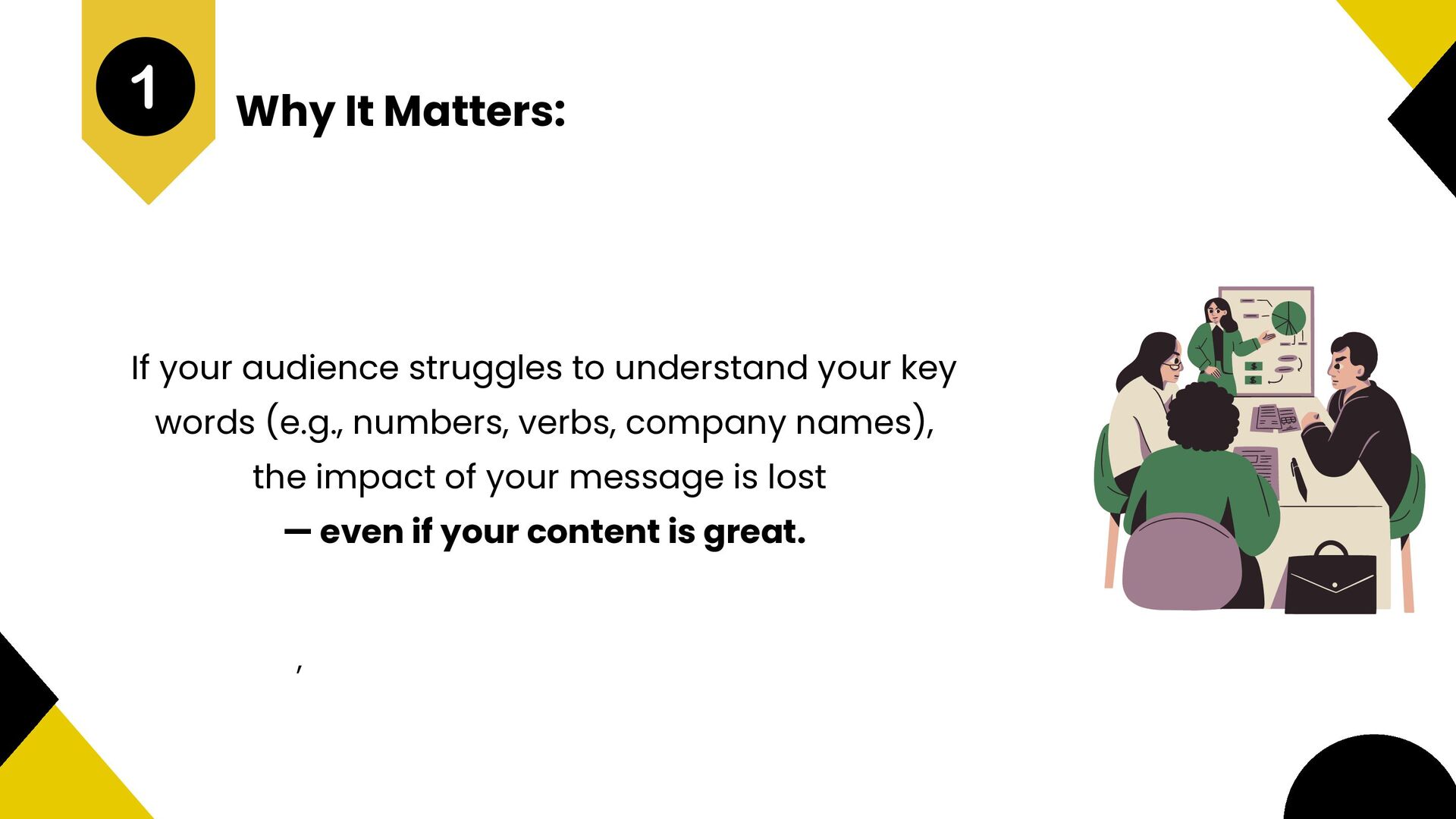 1

Why It Matters:

If your audience struggles to understand your key words (e.g., numbers, verbs, company names), the impact of your message is lost
— even if your content is great.

,